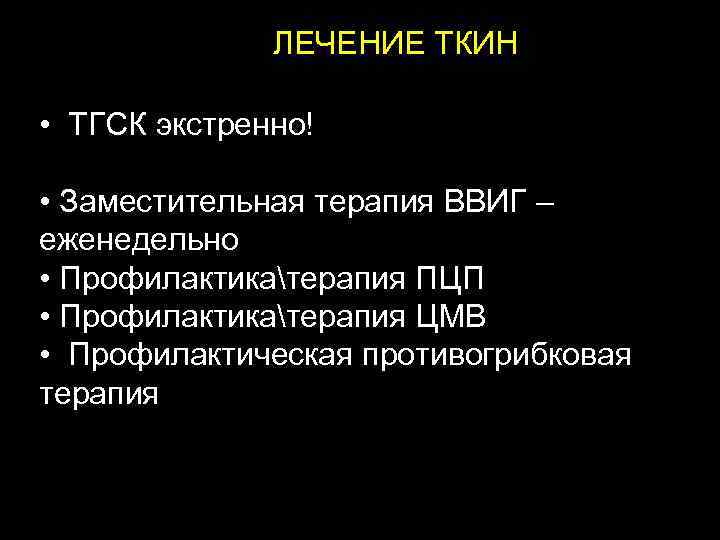 ЛЕЧЕНИЕ ТКИН

• ТГСК экстренно!

• Заместительная терапия ВВИГ – еженедельно
• Профилактика\терапия ПЦП
• Профилактика\терапия ЦМВ
• Профилактическая противогрибковая терапия